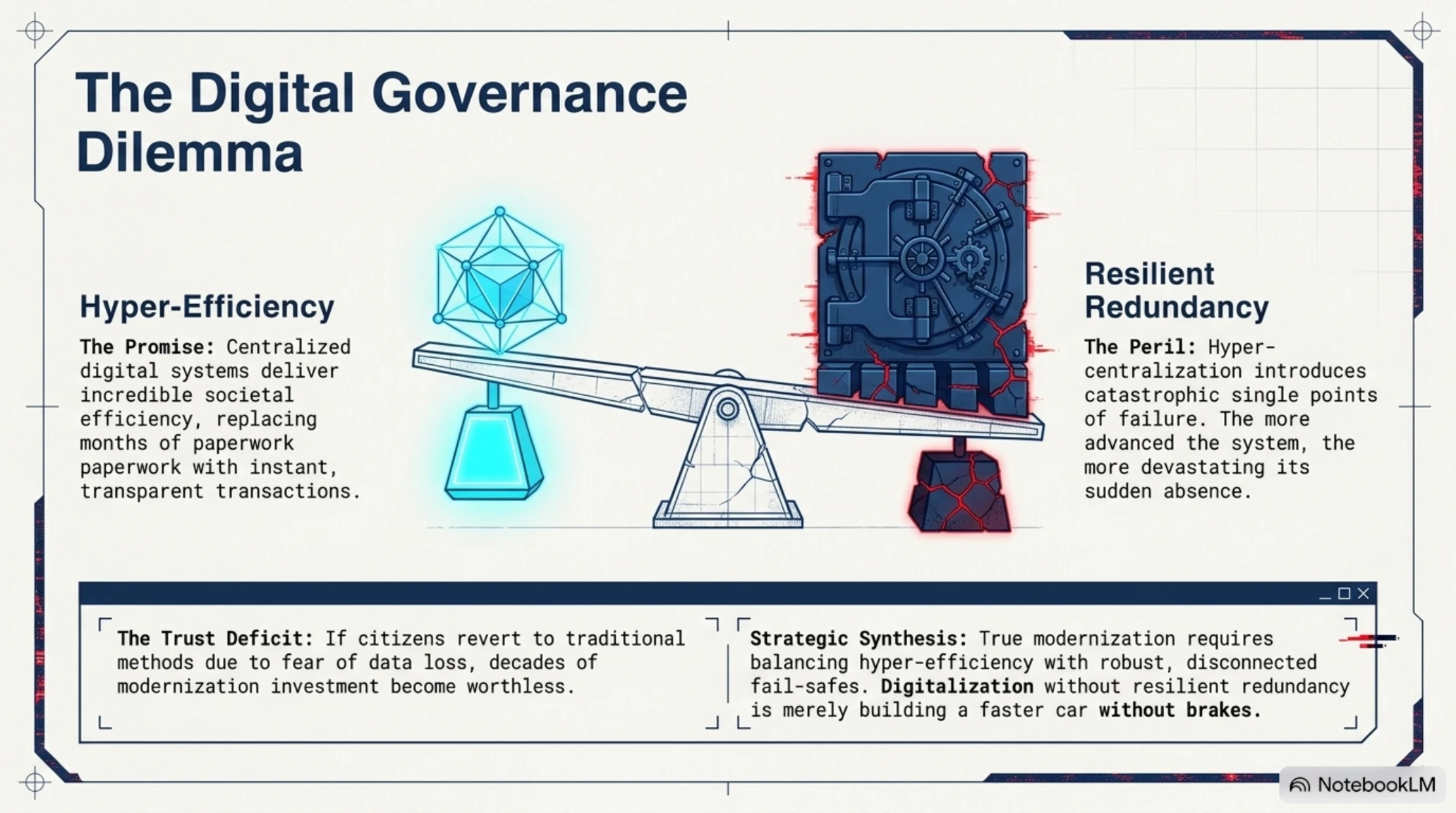 The Digital Governance Dilemma

Hyper-Efficiency

The Promise: Centralized digital systems deliver incredible societal efficiency, replacing months of paperwork paperwork with instant, transparent transactions.

Resilient Redundancy

The Peril: Hyper-centralization introduces catastrophic single points of failure. The more advanced the system, the more devastating its sudden absence.

The Trust Deficit: If citizens revert to traditional methods due to fear of data loss, decades of modernization investment become worthless.

Strategic Synthesis: True modernization requires balancing hyper-efficiency with robust, disconnected fail-safes. Digitalization without resilient redundancy is merely building a faster car without brakes.

NotebookLM